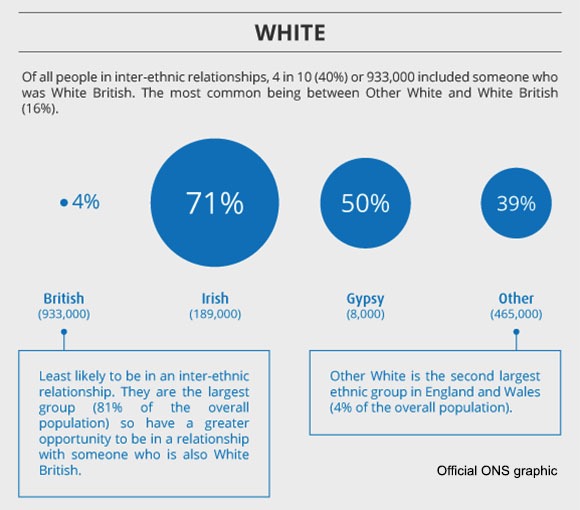 WHITE

Of all people in inter-ethnic relationships, 4 in 10 (40%) or 933,000 included someone who was White British. The most common being between Other White and White British (16%).

4%

71%

50%

39%

British
(933,000)

Irish
(189,000)

Gypsy
(8,000)

Other
(465,000)

Least likely to be in an inter-ethnic relationship. They are the largest group (81% of the overall population) so have a greater opportunity to be in a relationship with someone who is also White British.

Other White is the second largest ethnic group in England and Wales (4% of the overall population).

Official ONS graphic